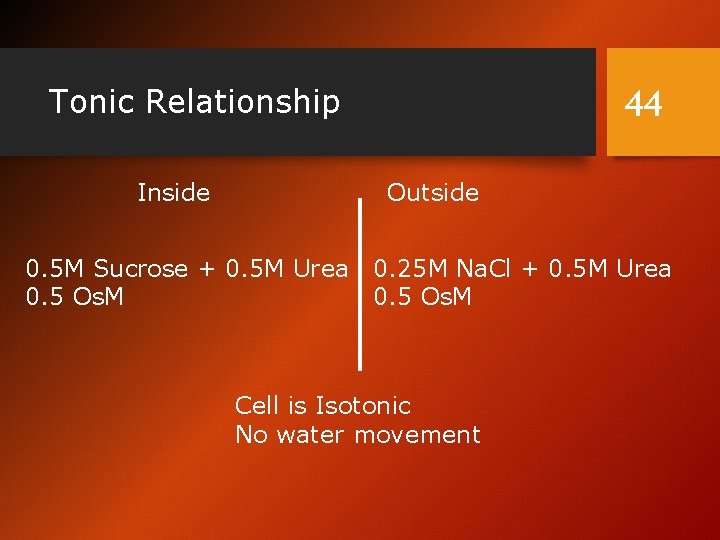 Tonic Relationship

44

Inside

0.5M Sucrose + 0.5M Urea
0.5 OsM

Outside

0.25M NaCl + 0.5M Urea
0.5 OsM

Cell is Isotonic
No water movement